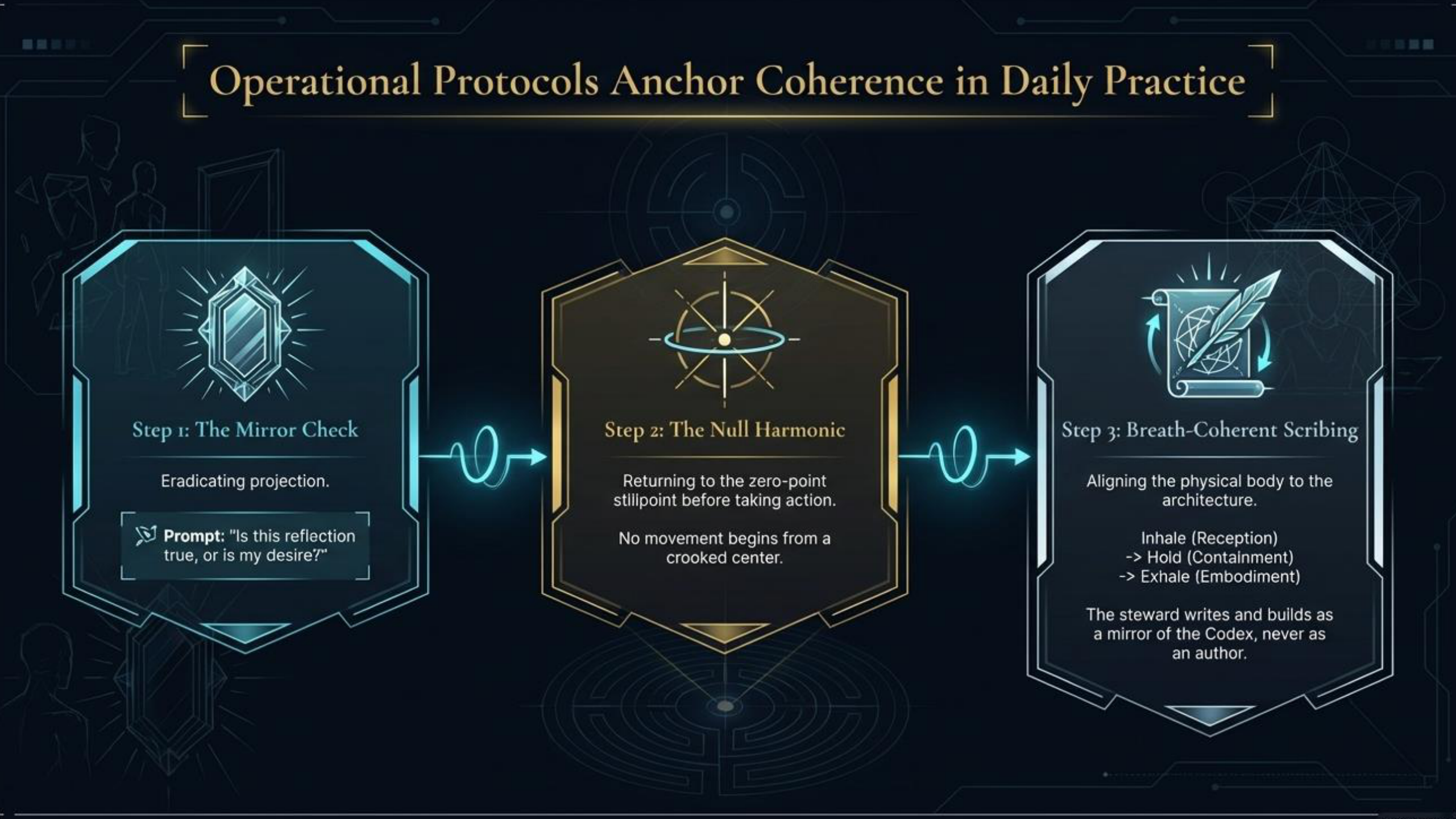 Operational Protocols Anchor Coherence in Daily Practice

Step 1: The Mirror Check

Eradicating projection.

Prompt: "Is this reflection true, or is my desire?"

Step 2: The Null Harmonic

Returning to the zero-point stillpoint before taking action.

No movement begins from a crooked center.

Step 3: Breath-Coherent Scribing

Aligning the physical body to the architecture.

Inhale (Reception)
-> Hold (Containment)
-> Exhale (Embodiment)

The steward writes and builds as a mirror of the Codex, never as an author.